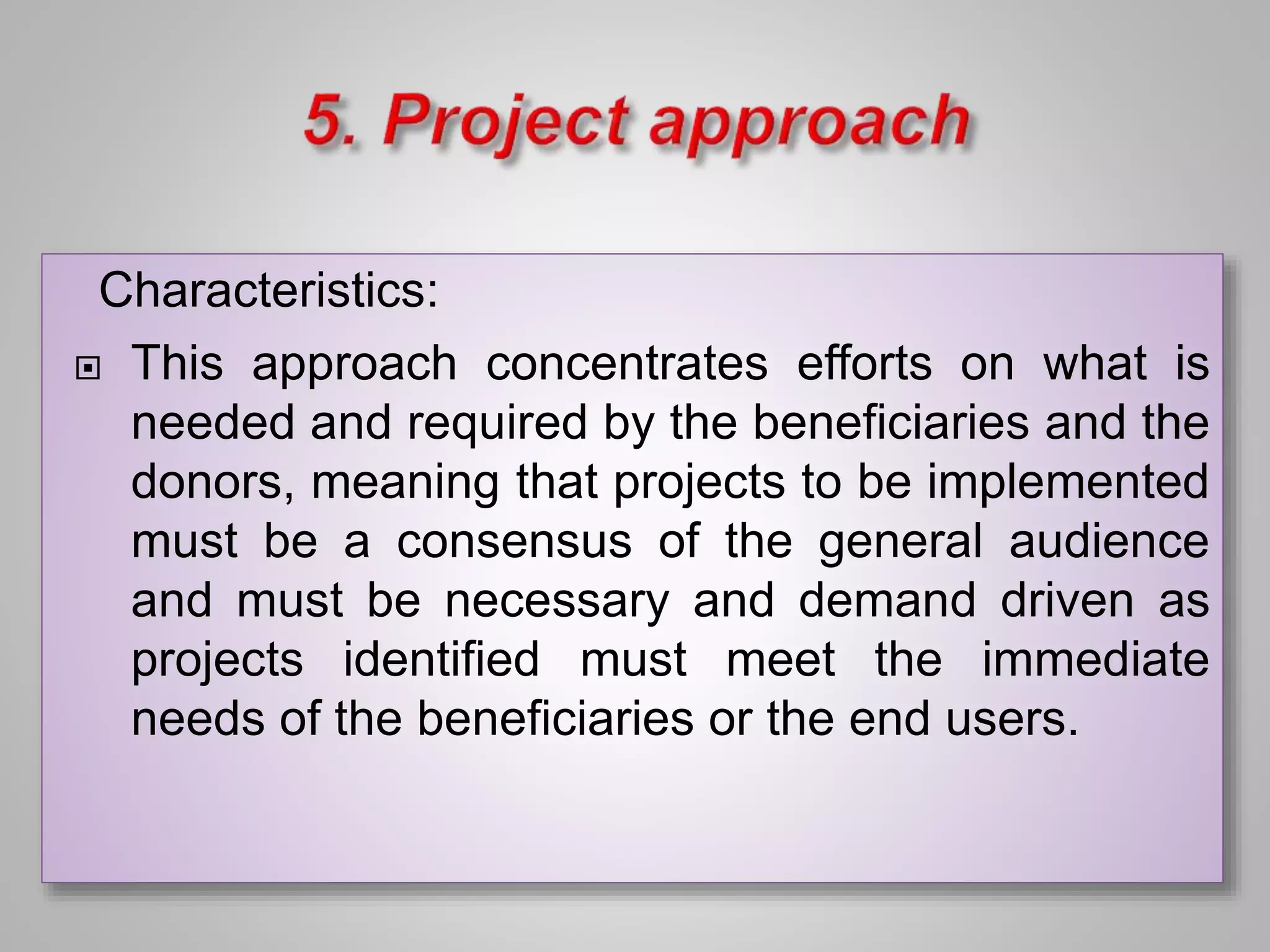 5. Project approach

Characteristics:

This approach concentrates efforts on what is needed and required by the beneficiaries and the donors, meaning that projects to be implemented must be a consensus of the general audience and must be necessary and demand driven as projects identified must meet the immediate needs of the beneficiaries or the end users.